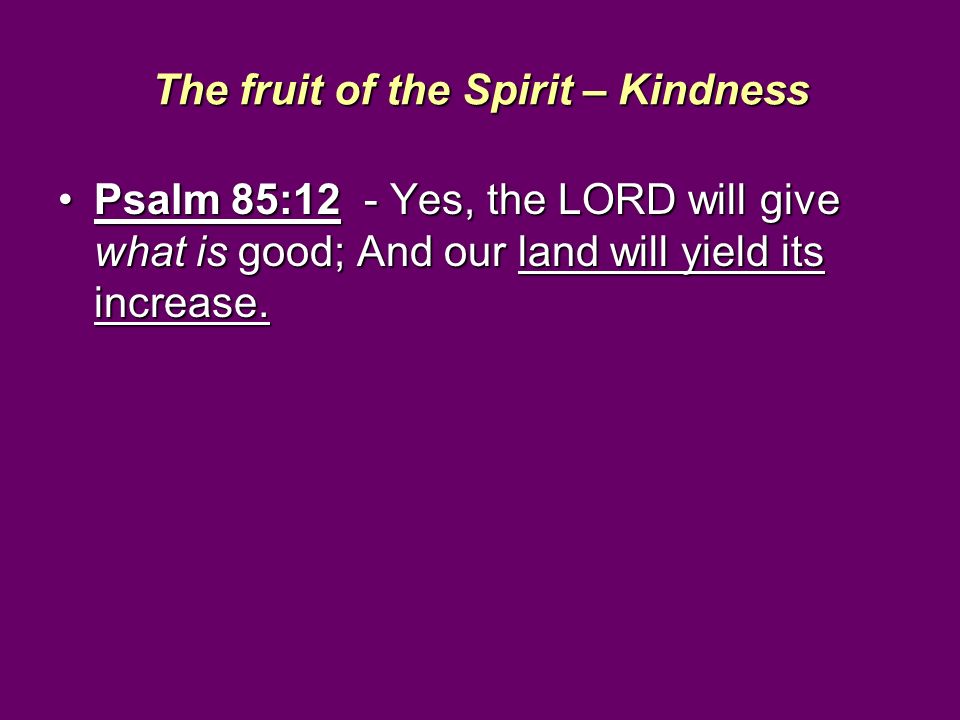 The fruit of the Spirit – Kindness

• Psalm 85:12 - Yes, the LORD will give what is good; And our land will yield its increase.